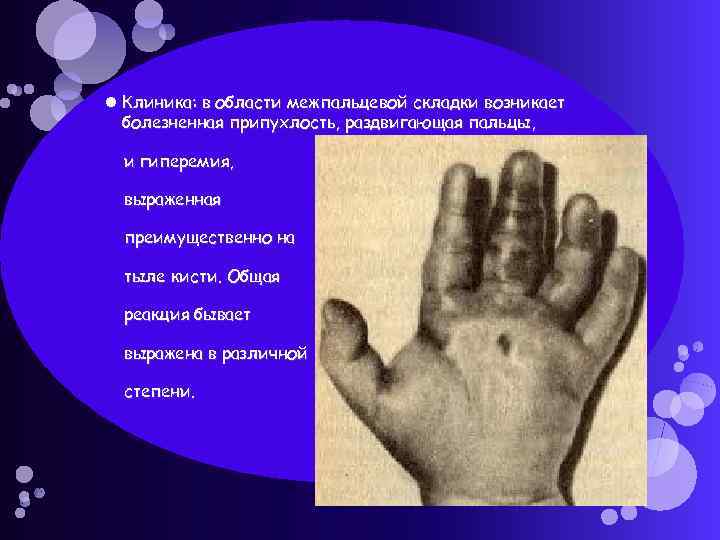 Клиника: в области межпальцевой складки возникает болезненная припухлость, раздвигающая пальцы, и гиперемия, выраженная преимущественно на тыле кисти. Общая реакция бывает выражена в различной степени.